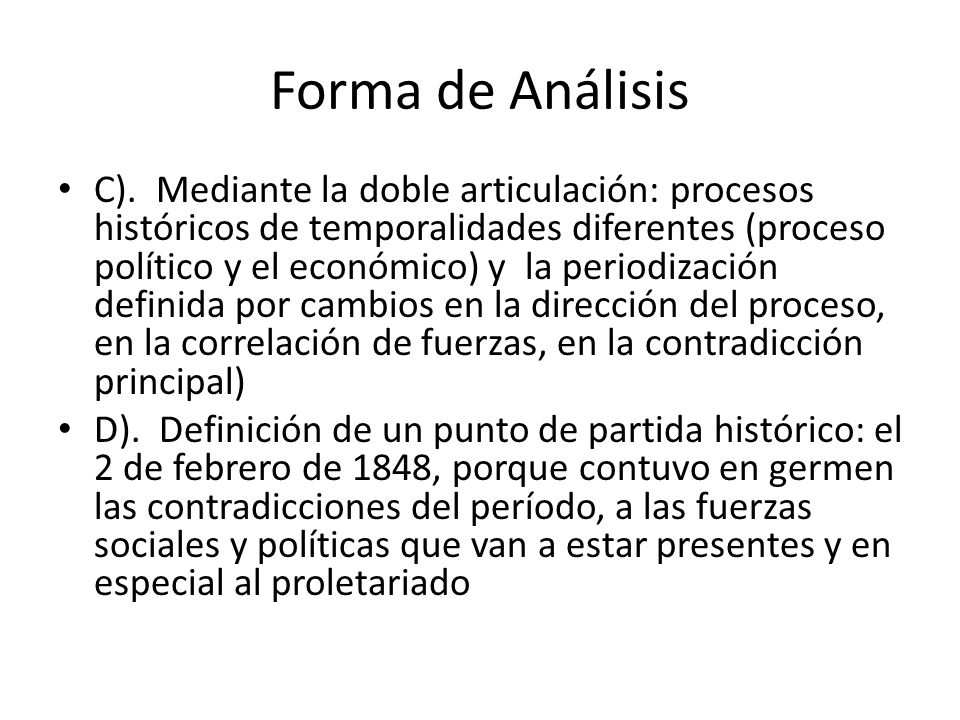 Forma de Análisis

• C). Mediante la doble articulación: procesos históricos de temporalidades diferentes (proceso político y el económico) y la periodización definida por cambios en la dirección del proceso, en la correlación de fuerzas, en la contradicción principal)

• D). Definición de un punto de partida histórico: el 2 de febrero de 1848, porque contuvo en germen las contradicciones del período, a las fuerzas sociales y políticas que van a estar presentes y en especial al proletariado